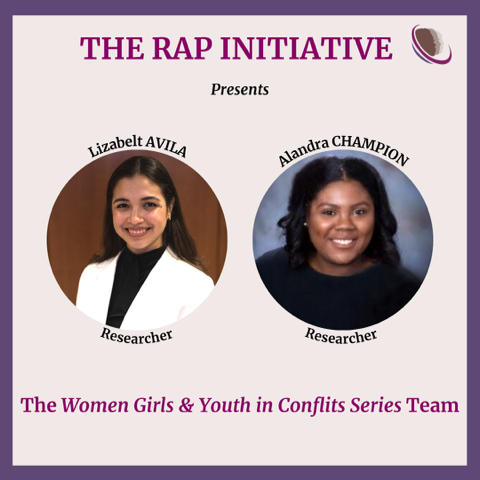 THE RAP INITIATIVE

Presents

Lizabelt AVILA

Researcher

Alandra CHAMPION

Researcher

The Women Girls & Youth in Conflits Series Team